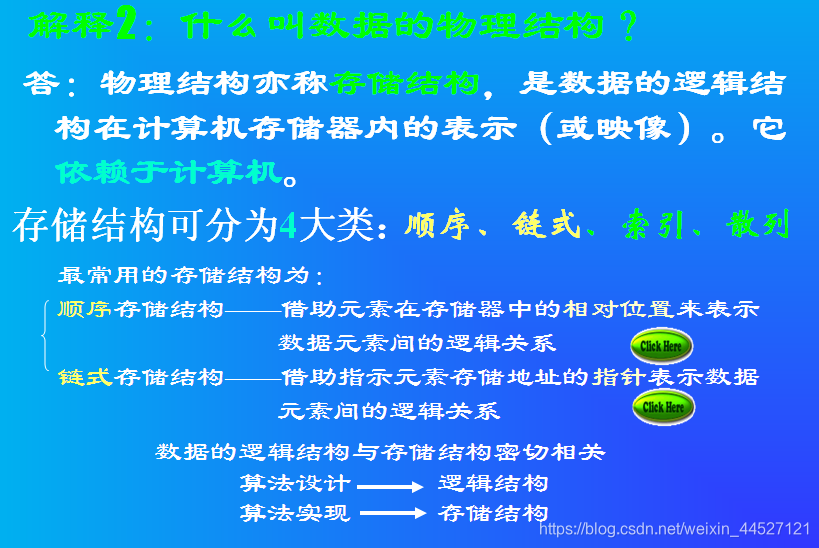 解释2：什么叫数据的物理结构？

答：物理结构亦称存储结构，是数据的逻辑结构在计算机存储器内的表示（或映像）。它依赖于计算机。

存储结构可分为4大类：顺序、链式、索引、散列

最常用的存储结构为：

顺序存储结构——借助元素在存储器中的相对位置来表示数据元素间的逻辑关系

Click Here

链式存储结构——借助指示元素存储地址的指针表示数据元素间的逻辑关系

Click Here

数据的逻辑结构与存储结构密切相关

算法设计 → 逻辑结构

算法实现 → 存储结构

https://blog.csdn.net/weixin_44527121